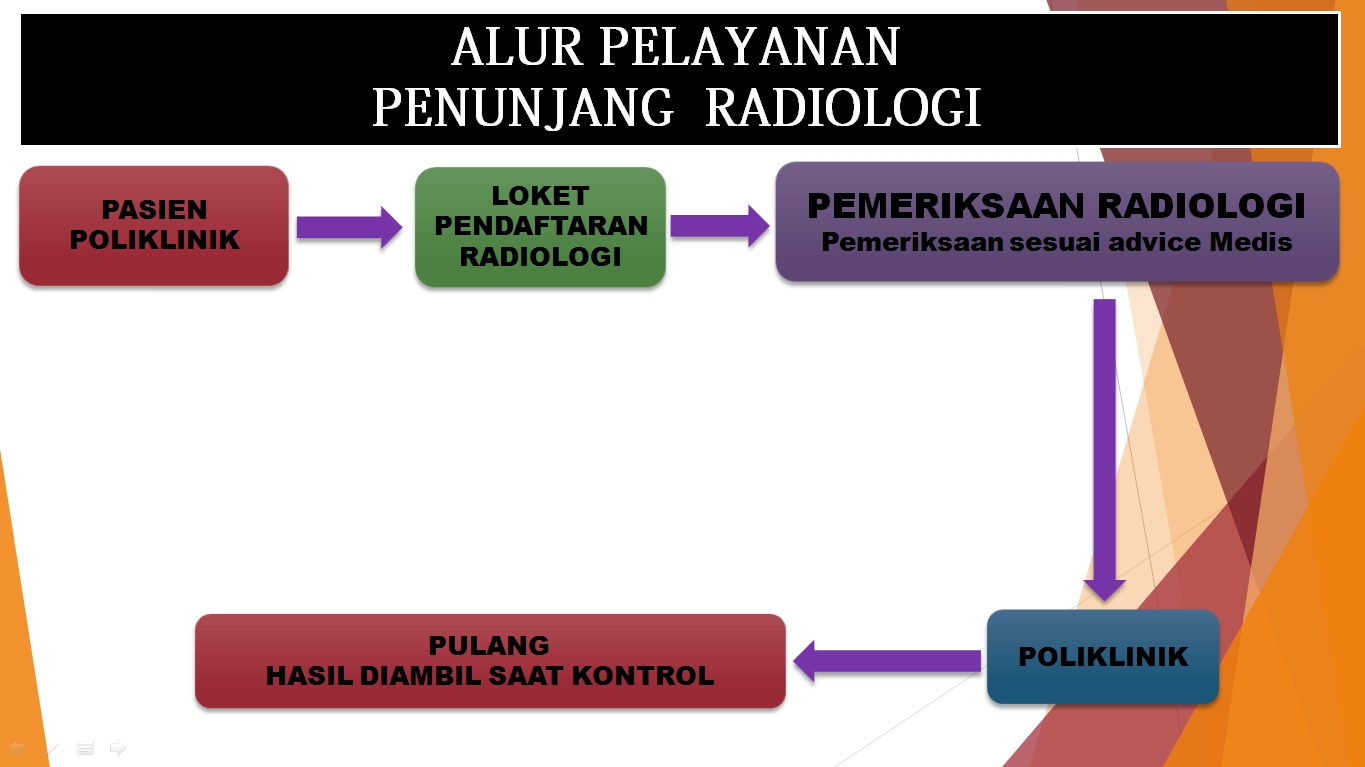 ALUR PELAYANAN
PENUNJANG RADIOLOGI

PASIEN
POLIKLINIK

LOKET
PENDAFTARAN
RADIOLOGI

PEMERIKSAAN RADIOLOGI
Pemeriksaan sesuai advice Medis

POLIKLINIK

PULANG
HASIL DIAMBIL SAAT KONTROL